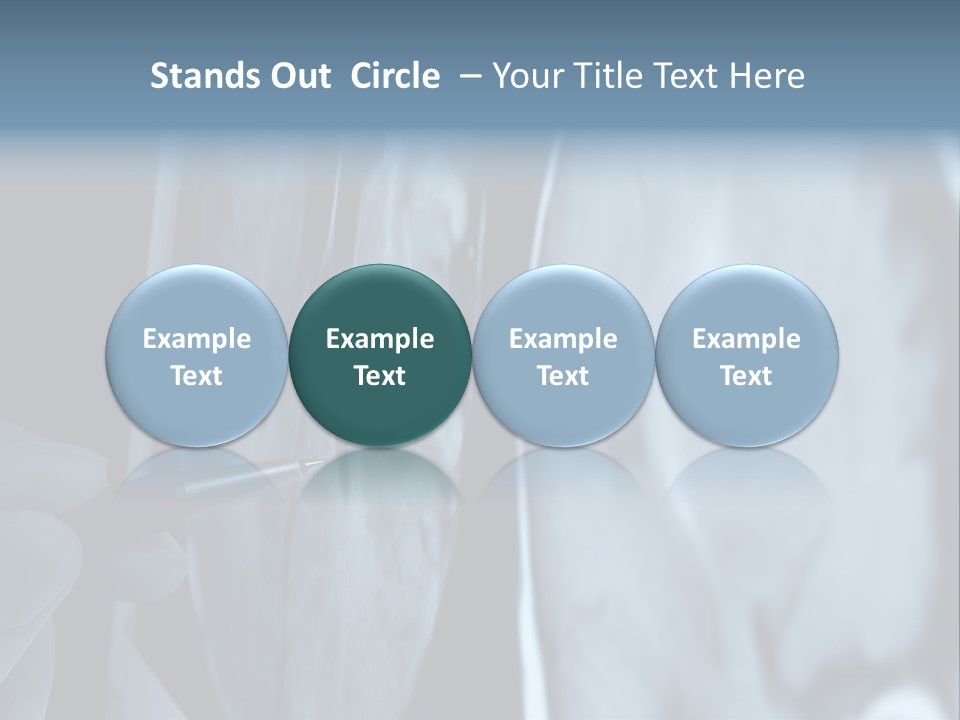 Stands Out Circle – Your Title Text Here

Example Text

Example Text

Example Text

Example Text